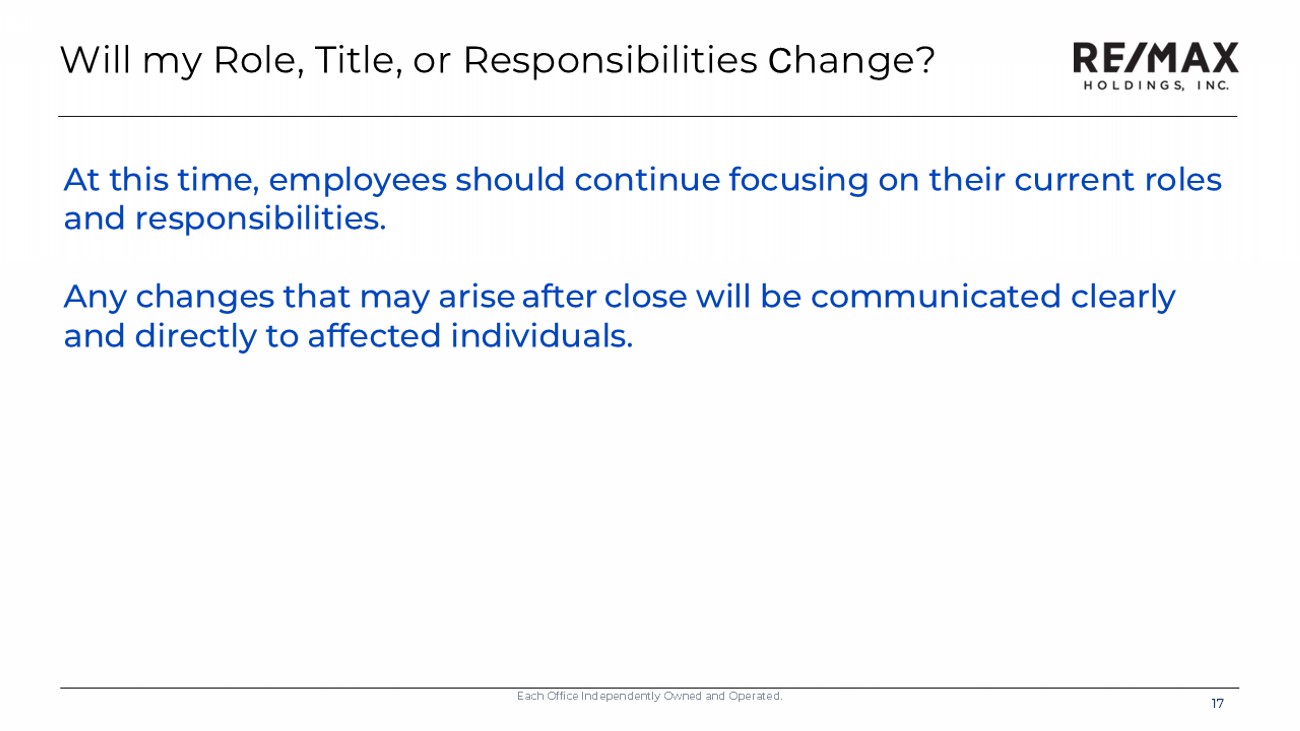 Will my Role, Title, or Responsibilities Change?

RE/MAX HOLDINGS, INC.

At this time, employees should continue focusing on their current roles and responsibilities.

Any changes that may arise after close will be communicated clearly and directly to affected individuals.

Each Office Independently Owned and Operated.

17